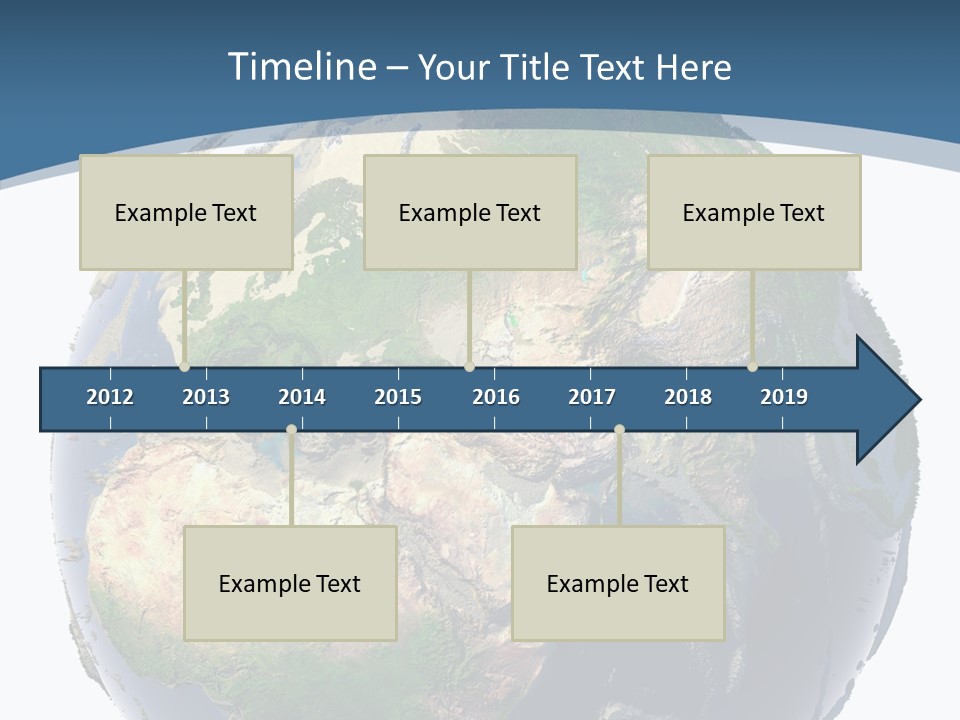 Timeline – Your Title Text Here

Example Text

Example Text

Example Text

2012 2013 2014 2015 2016 2017 2018 2019

Example Text

Example Text